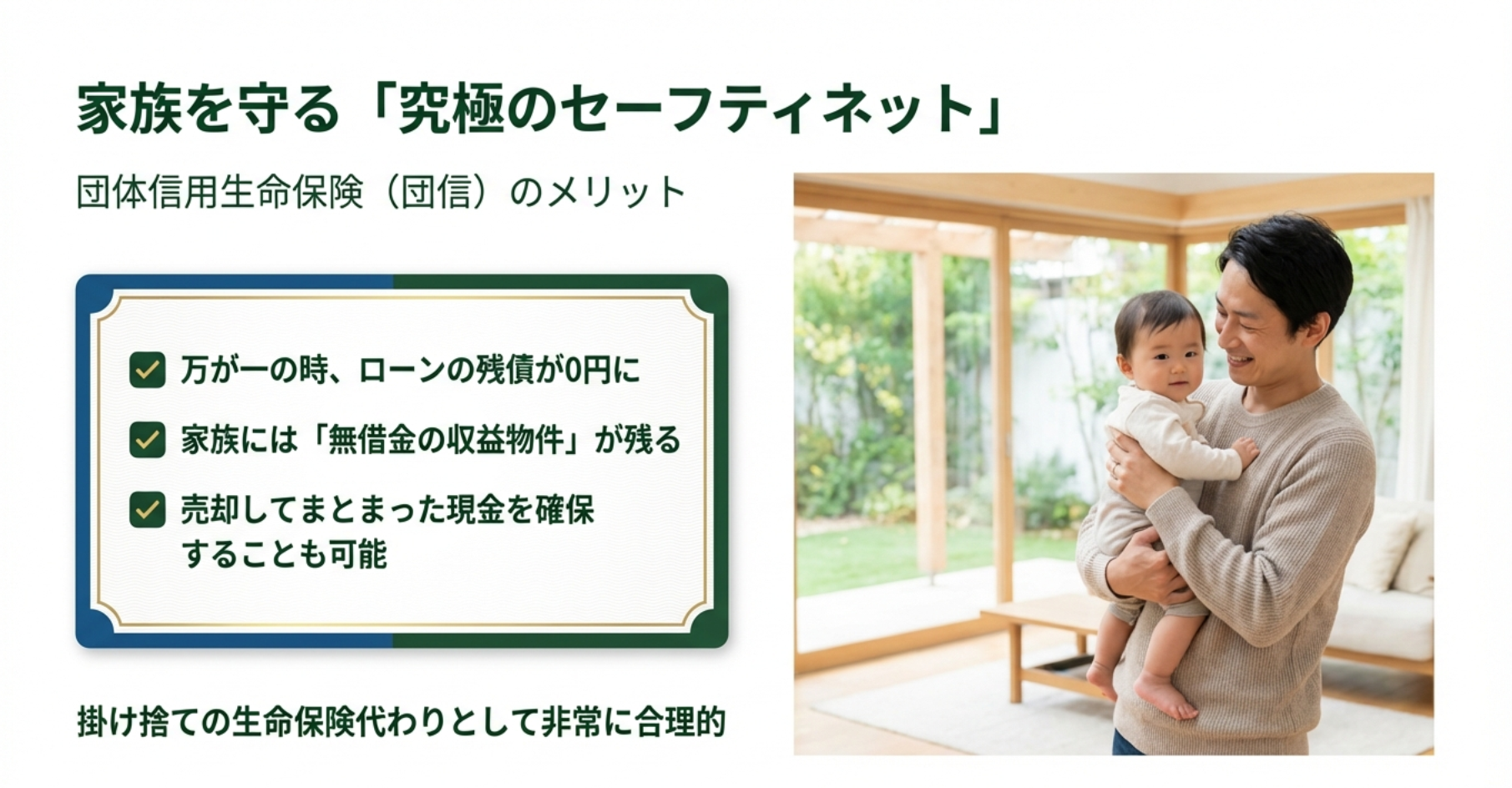 家族を守る「究極のセーフティネット」

団体信用生命保険（団信）のメリット

万が一の時、ローンの残債が0円に

家族には「無借金の収益物件」が残る

売却してまとまった現金を確保することも可能

掛け捨ての生命保険代わりとして非常に合理的